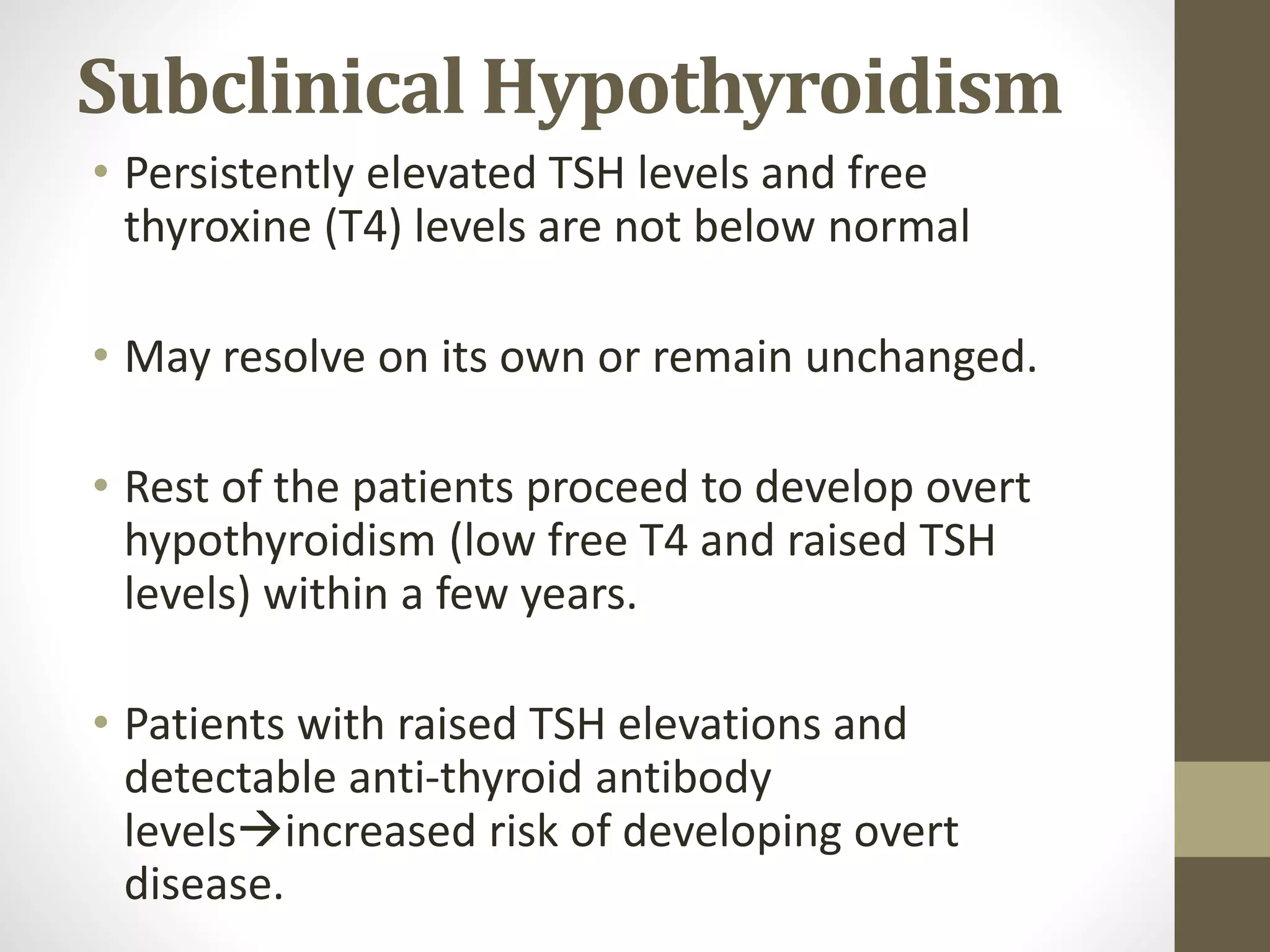 Subclinical Hypothyroidism

• Persistently elevated TSH levels and free thyroxine (T4) levels are not below normal

• May resolve on its own or remain unchanged.

• Rest of the patients proceed to develop overt hypothyroidism (low free T4 and raised TSH levels) within a few years.

• Patients with raised TSH elevations and detectable anti-thyroid antibody levels→increased risk of developing overt disease.